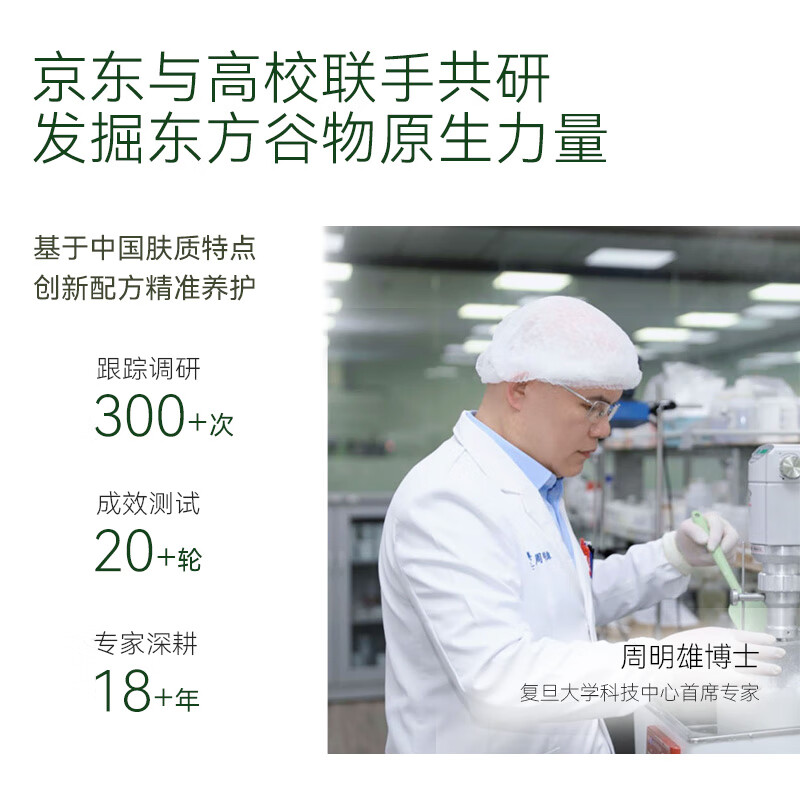 京东与高校联手共研
发掘东方谷物原生力量

基于中国肤质特点
创新配方精准养护

跟踪调研
300+次

成效测试
20+轮

专家深耕
18+年

周明雄博士
复旦大学科技中心首席专家